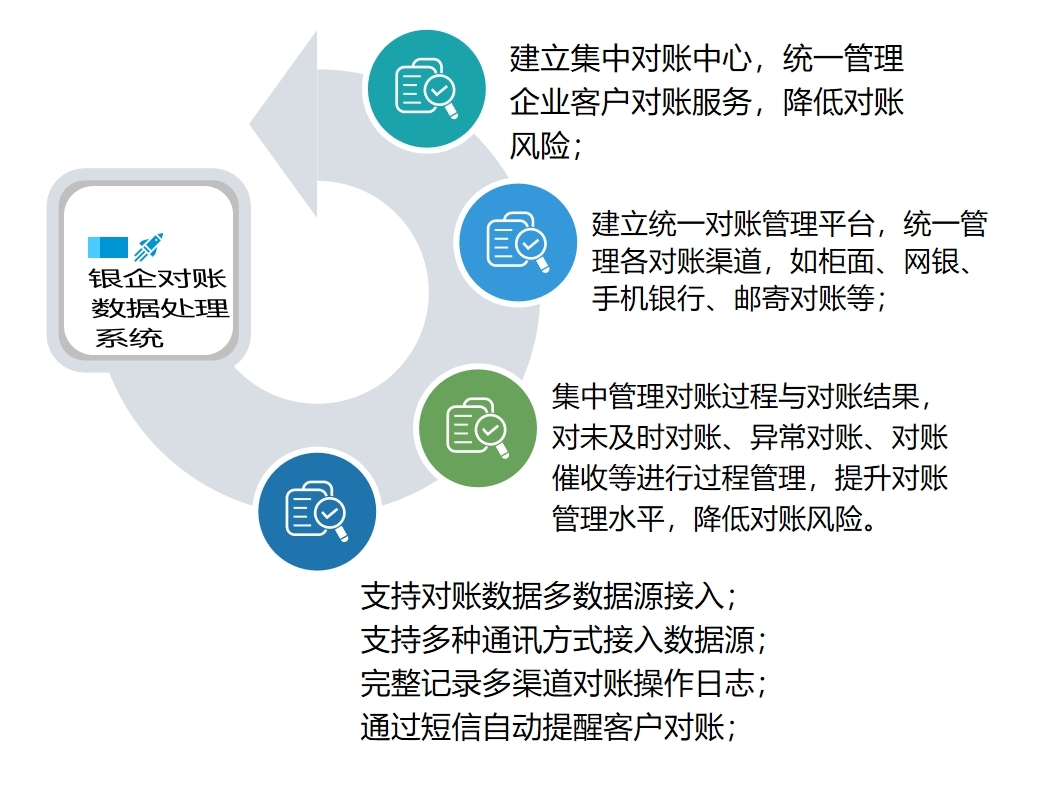 银企对账数据处理系统

建立集中对账中心，统一管理企业客户对账服务，降低对账风险；

建立统一对账管理平台，统一管理各对账渠道，如柜面、网银、手机银行、邮寄对账等；

集中管理对账过程与对账结果，对未及时对账、异常对账、对账催收等进行过程管理，提升对账管理水平，降低对账风险。

支持对账数据多数据源接入；
支持多种通讯方式接入数据源；
完整记录多渠道对账操作日志；
通过短信自动提醒客户对账；